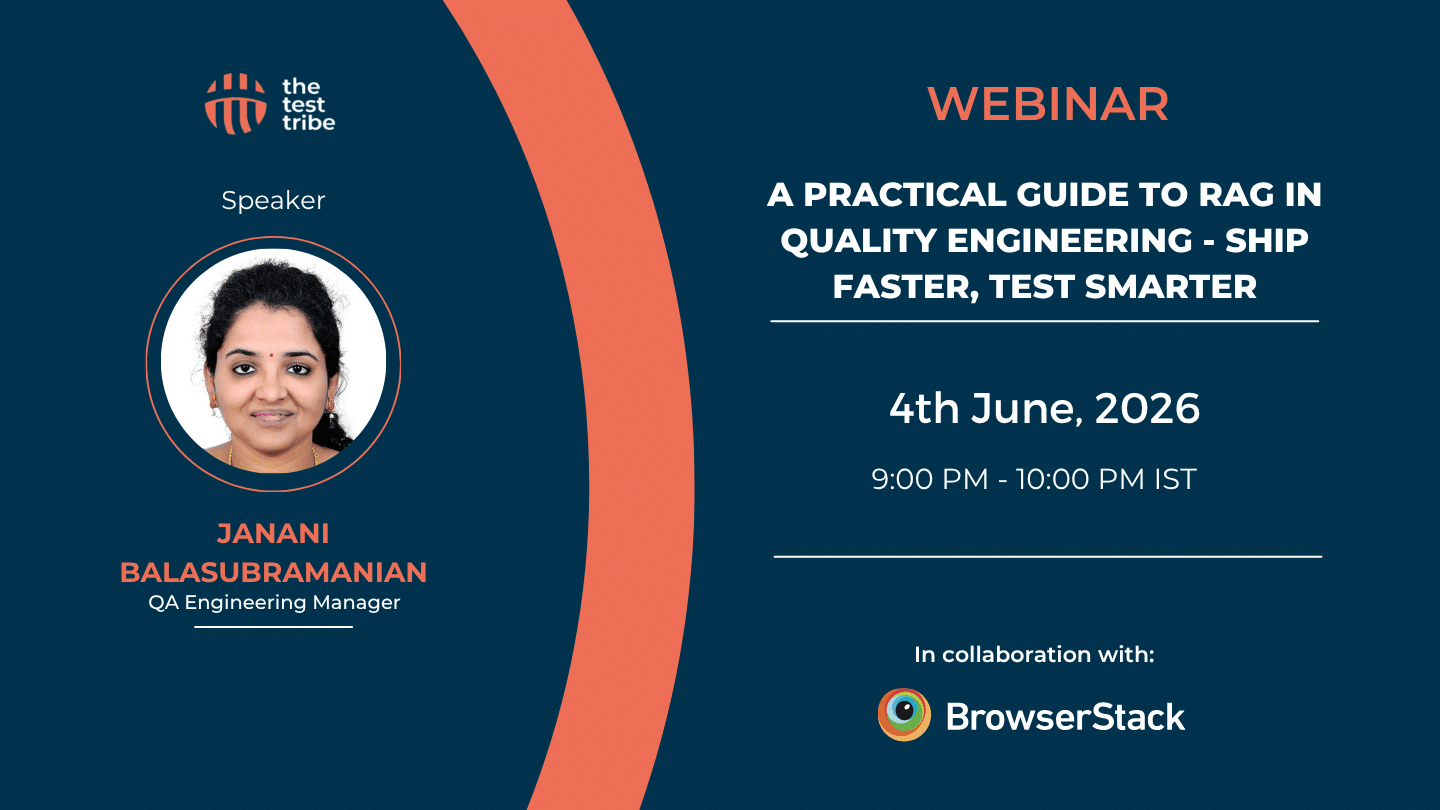 the test tribe

Speaker

JANANI BALASUBRAMANIAN
QA Engineering Manager

WEBINAR

A PRACTICAL GUIDE TO RAG IN QUALITY ENGINEERING - SHIP FASTER, TEST SMARTER

4th June, 2026

9:00 PM - 10:00 PM IST

In collaboration with:

BrowserStack